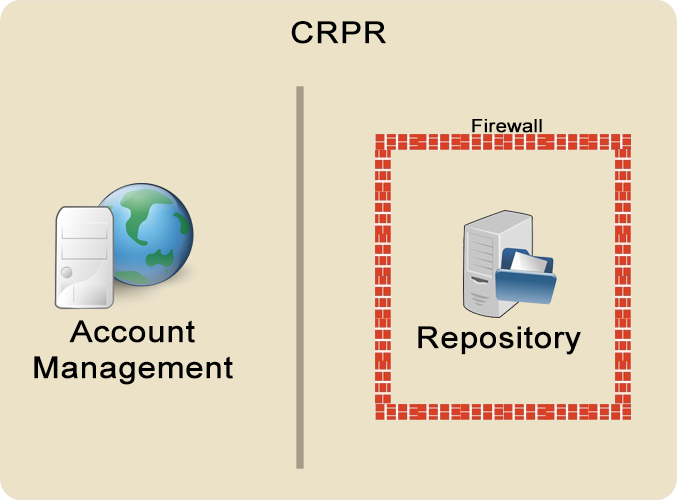 CRPR

Account Management

Firewall

Repository